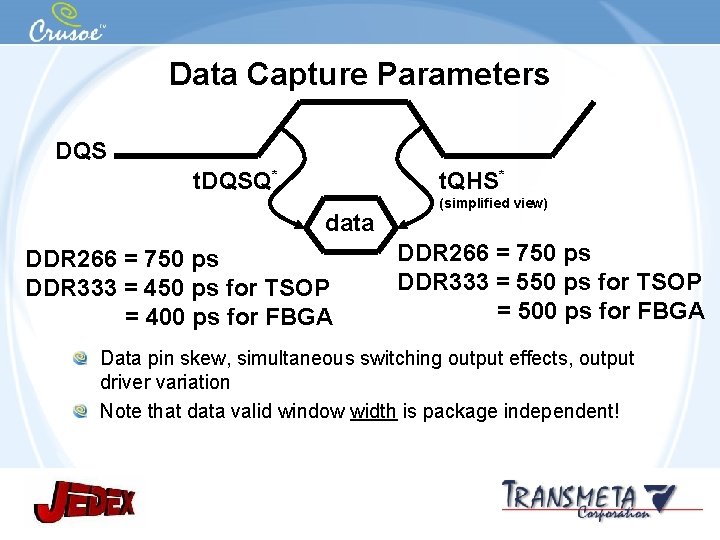 Crusoe™

Data Capture Parameters

DQS

tDQSQ*

tQHS*
(simplified view)

data

DDR266 = 750 ps
DDR333 = 450 ps for TSOP
= 400 ps for FBGA

DDR266 = 750 ps
DDR333 = 550 ps for TSOP
= 500 ps for FBGA

Data pin skew, simultaneous switching output effects, output driver variation

Note that data valid window width is package independent!

JEDEX

TRANSMETA Corporation